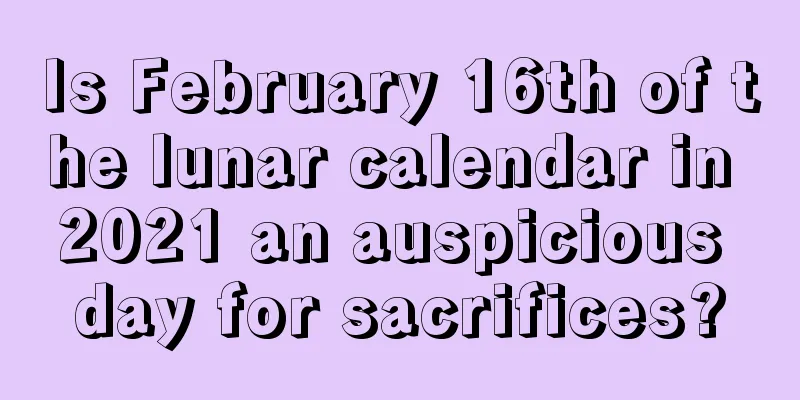 Is February 16th of the lunar calendar in 2021 an auspicious day for sacrifices?